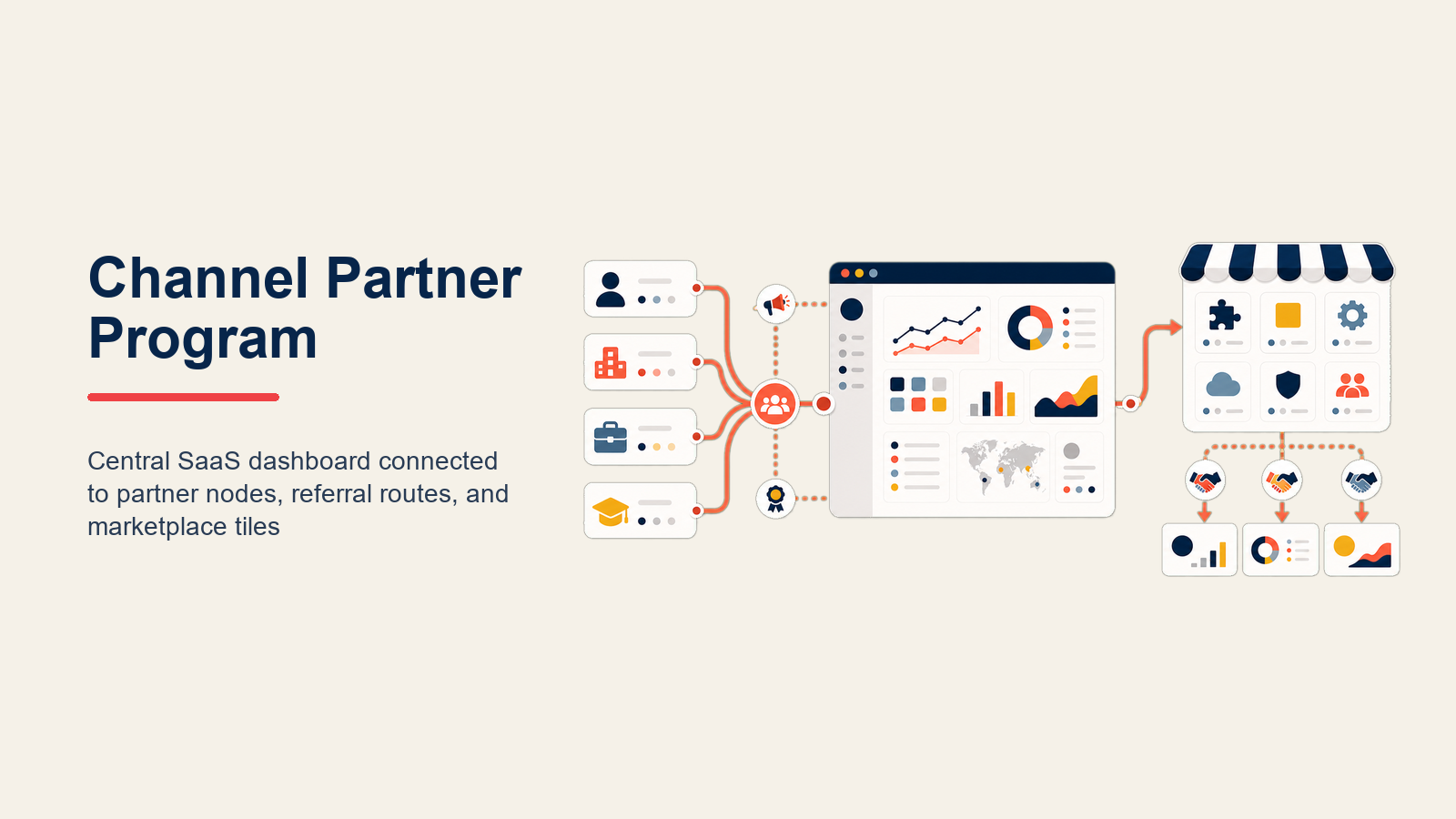 Channel Partner Program

Central SaaS dashboard connected to partner nodes, referral routes, and marketplace tiles